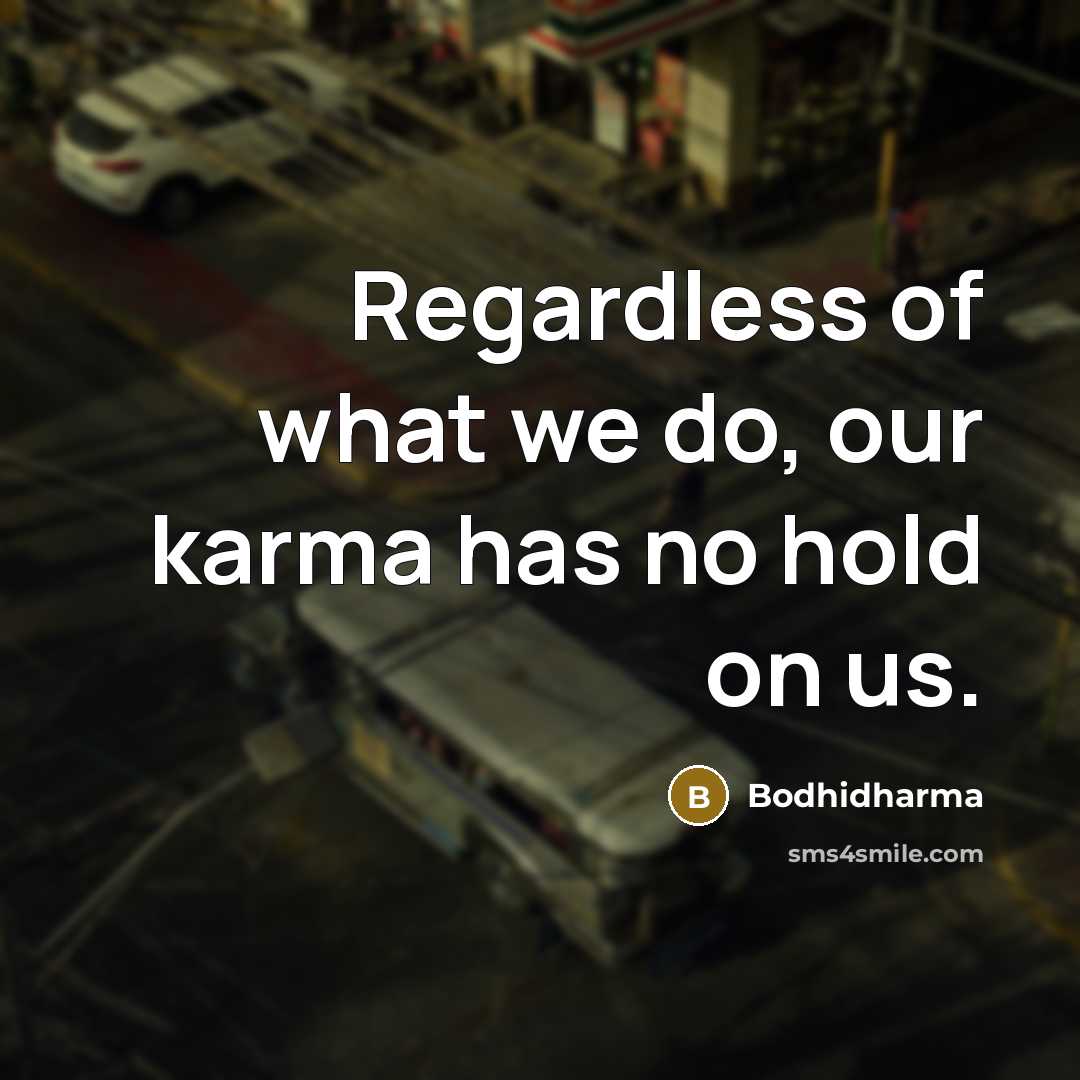 Regardless of what we do, our karma has no hold on us.

B Bodhidharma

sms4smile.com